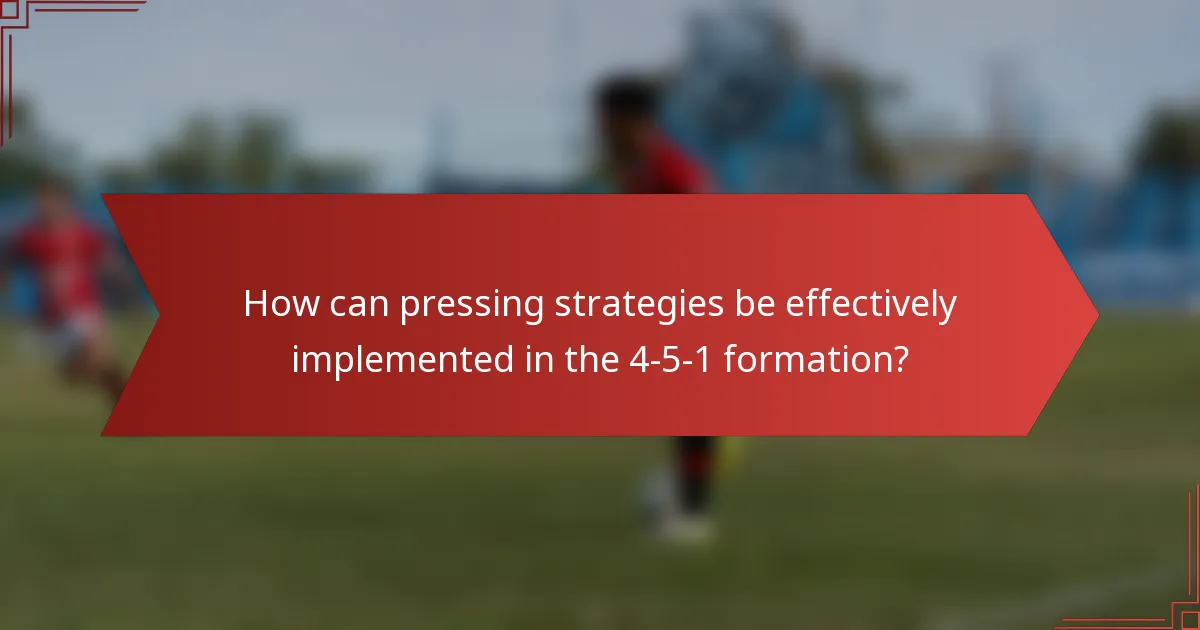 How can pressing strategies be effectively implemented in the 4-5-1 formation?